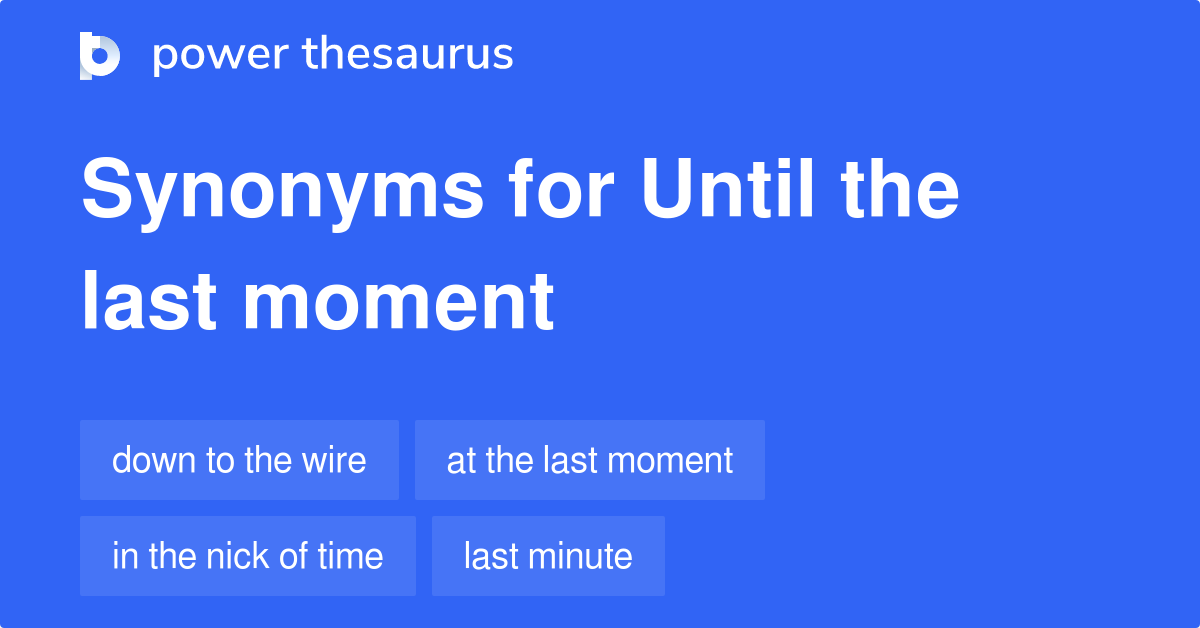 power thesaurus

Synonyms for Until the last moment

down to the wire

at the last moment

in the nick of time

last minute